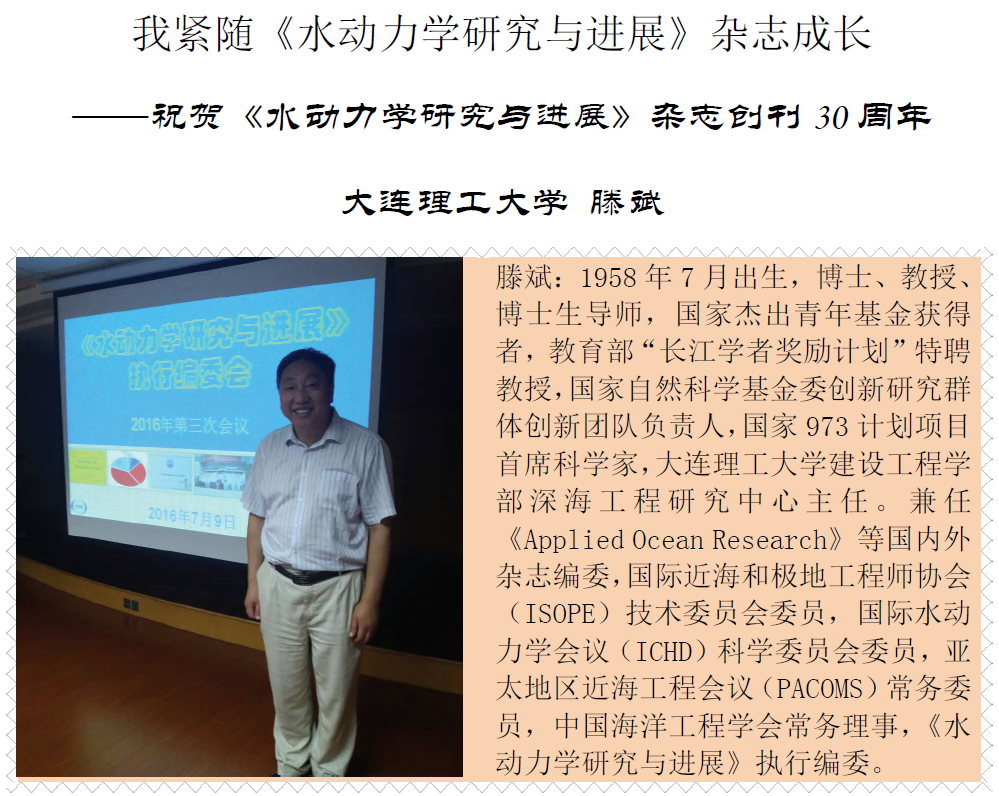 我紧随《水动力学研究与进展》杂志成长

——祝贺《水动力学研究与进展》杂志创刊 30 周年

大连理工大学 滕斌

《水动力学研究与进展》
执行编委会

2016年第三次会议

2016年7月9日

滕斌：1958 年 7 月出生，博士、教授、博士生导师，国家杰出青年基金获得者，教育部“长江学者奖励计划”特聘教授，国家自然科学基金委创新研究群体创新团队负责人，国家 973 计划项目首席科学家，大连理工大学建设工程学部深海工程研究中心主任。兼任《Applied Ocean Research》等国内外杂志编委，国际近海和极地工程师协会（ISOPE）技术委员会委员，国际水动力学会议（ICHD）科学委员会委员，亚太地区近海工程会议（PACOMS）常务委员，中国海洋工程学会常务理事，《水动力学研究与进展》执行编委。